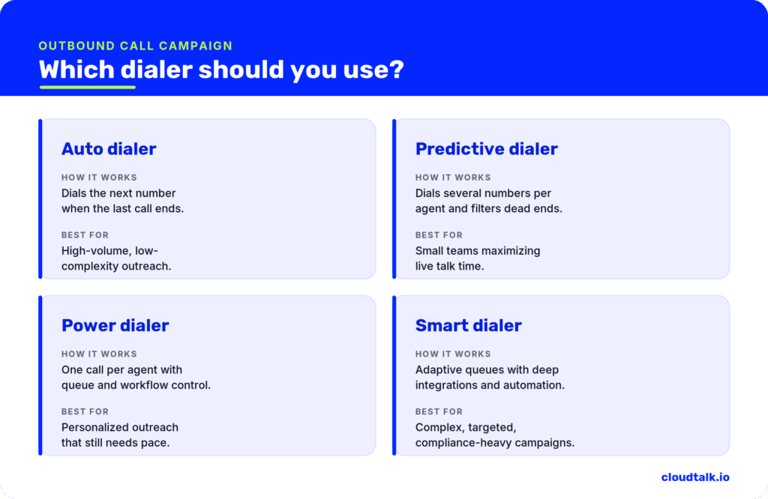 OUTBOUND CALL CAMPAIGN
Which dialer should you use?

Auto dialer
HOW IT WORKS
Dials the next number when the last call ends.
BEST FOR
High-volume, low-complexity outreach.

Predictive dialer
HOW IT WORKS
Dials several numbers per agent and filters dead ends.
BEST FOR
Small teams maximizing live talk time.

Power dialer
HOW IT WORKS
One call per agent with queue and workflow control.
BEST FOR
Personalized outreach that still needs pace.

Smart dialer
HOW IT WORKS
Adaptive queues with deep integrations and automation.
BEST FOR
Complex, targeted, compliance-heavy campaigns.

cloudtalk.io